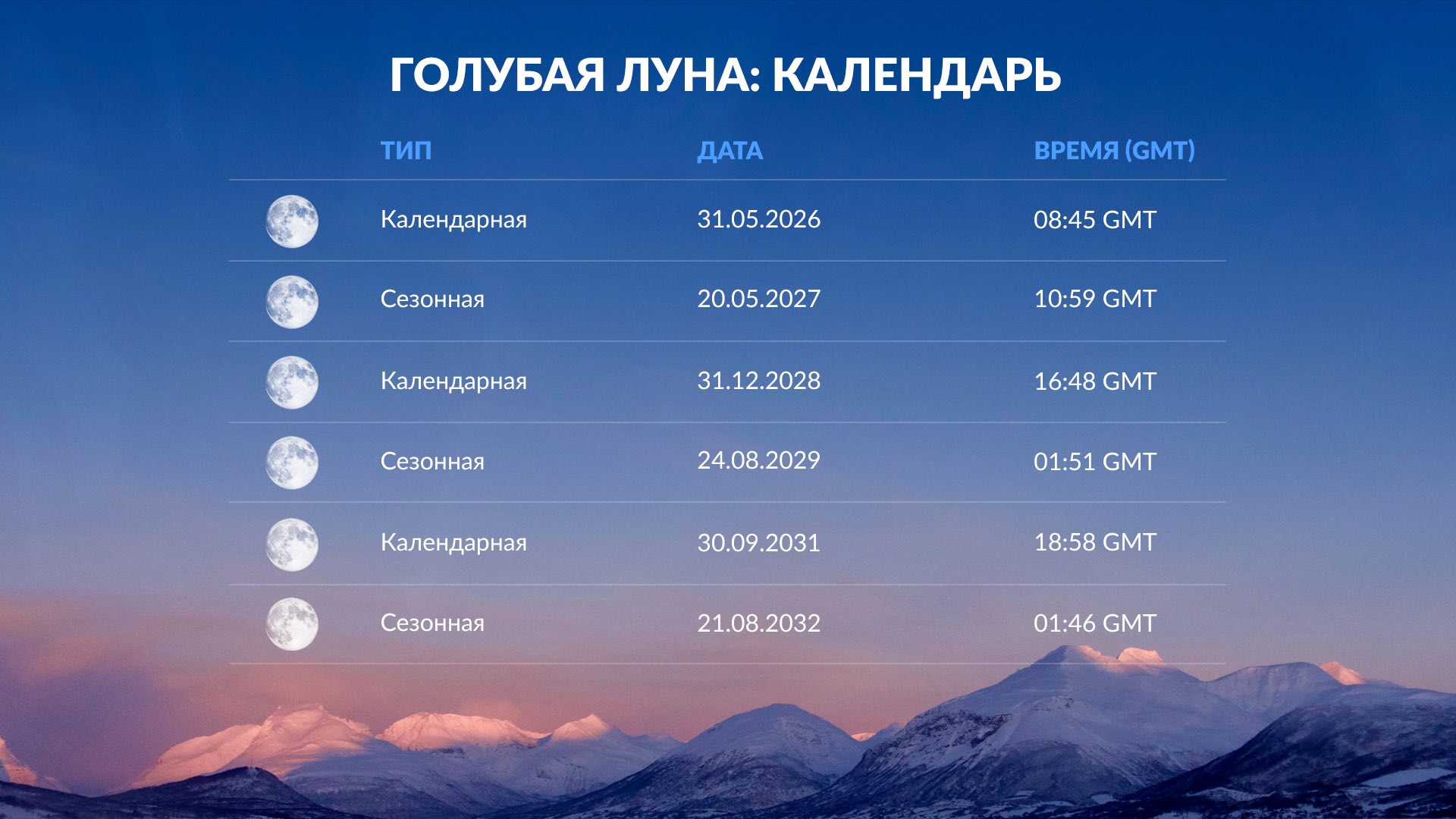 ГОЛУБАЯ ЛУНА: КАЛЕНДАРЬ

| ТИП | ДАТА | ВРЕМЯ (GMT) |
|---|---|---|
| Календарная | 31.05.2026 | 08:45 GMT |
| Сезонная | 20.05.2027 | 10:59 GMT |
| Календарная | 31.12.2028 | 16:48 GMT |
| Сезонная | 24.08.2029 | 01:51 GMT |
| Календарная | 30.09.2031 | 18:58 GMT |
| Сезонная | 21.08.2032 | 01:46 GMT |